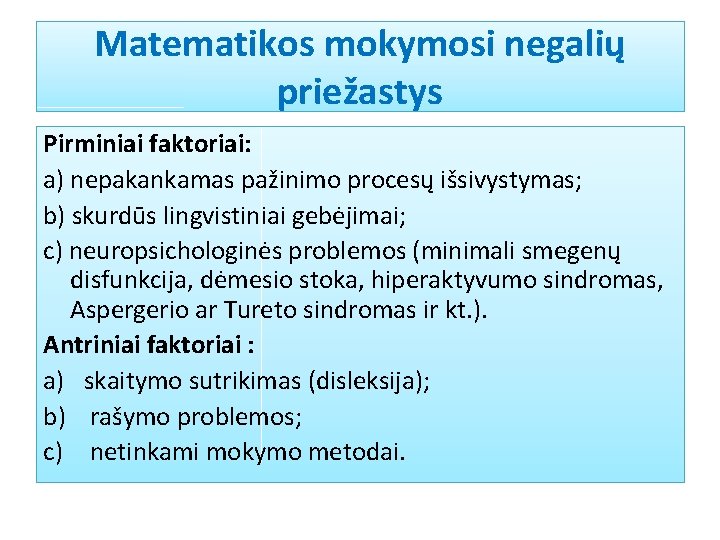 Matematikos mokymosi negalių priežastys

Pirminiai faktoriai:

a) nepakankamas pažinimo procesų išsivystymas;

b) skurdūs lingvistiniai gebėjimai;

c) neuropsichologinės problemos (minimali smegenų disfunkcija, dėmesio stoka, hiperaktyvumo sindromas, Aspergerio ar Tureto sindromas ir kt.).

Antriniai faktoriai :

a) skaitymo sutrikimas (disleksija);

b) rašymo problemos;

c) netinkami mokymo metodai.